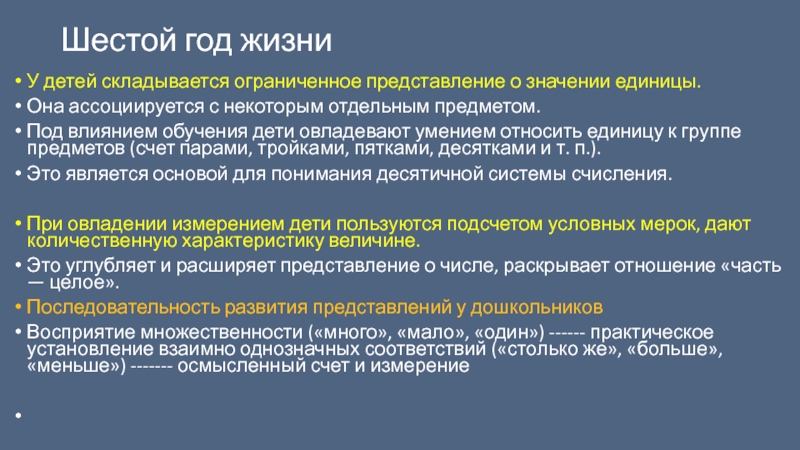 Шестой год жизни

• У детей складывается ограниченное представление о значении единицы.
• Она ассоциируется с некоторым отдельным предметом.
• Под влиянием обучения дети овладевают умением относить единицу к группе предметов (счет парами, тройками, пятками, десятками и т. п.).
• Это является основой для понимания десятичной системы счисления.

• При овладении измерением дети пользуются подсчетом условных мерок, дают количественную характеристику величине.
• Это углубляет и расширяет представление о числе, раскрывает отношение «часть — целое».
• Последовательность развития представлений у дошкольников
• Восприятие множественности («много», «мало», «один») ------ практическое установление взаимно однозначных соответствий («столько же», «больше», «меньше») ------- осмысленный счет и измерение

•